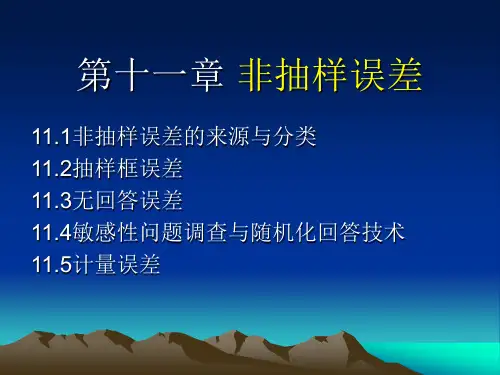 第十一章 非抽样误差

11.1非抽样误差的来源与分类
11.2抽样框误差
11.3无回答误差
11.4敏感性问题调查与随机化回答技术
11.5计量误差